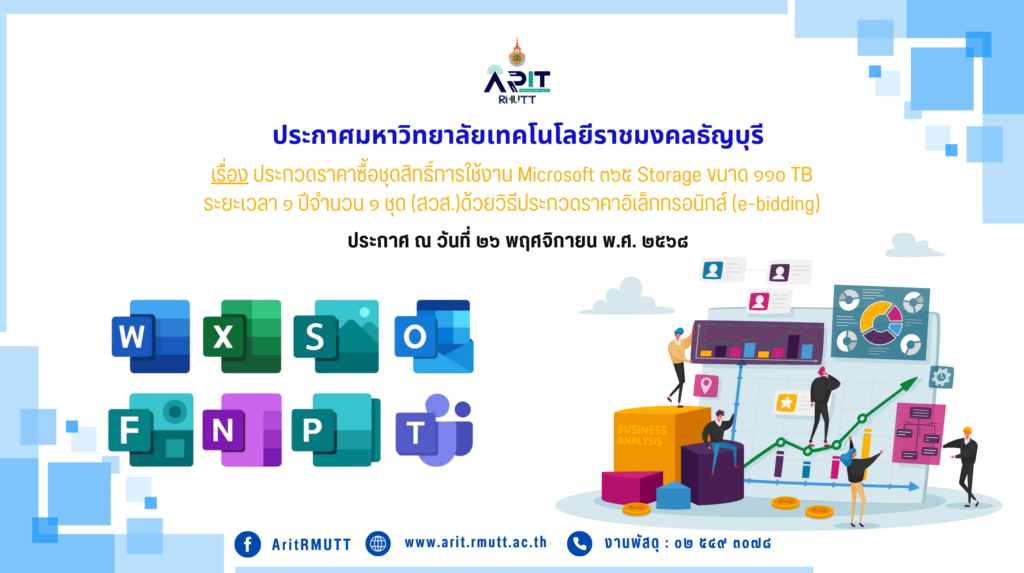 ARIT
RMUTT

ประกาศมหาวิทยาลัยเทคโนโลยีราชมงคลธัญบุรี

เรื่อง ประกวดราคาซื้อชุดสิทธิ์การใช้งาน Microsoft ๓๖๕ Storage ขนาด ๑๑๐ TB ระยะเวลา ๑ ปีจำนวน ๑ ชุด (สวส.)ด้วยวิธีประกวดราคาอิเล็กทรอนิกส์ (e-bidding)

ประกาศ ณ วันที่ ๒๖ พฤศจิกายน พ.ศ. ๒๕๖๘

W X S O F N P T

BUSINESS ANALYSIS

AritRMUTT www.arit.rmutt.ac.th งานพัสดุ : ๐๒ ๕๔๙ ๓๐๗๘